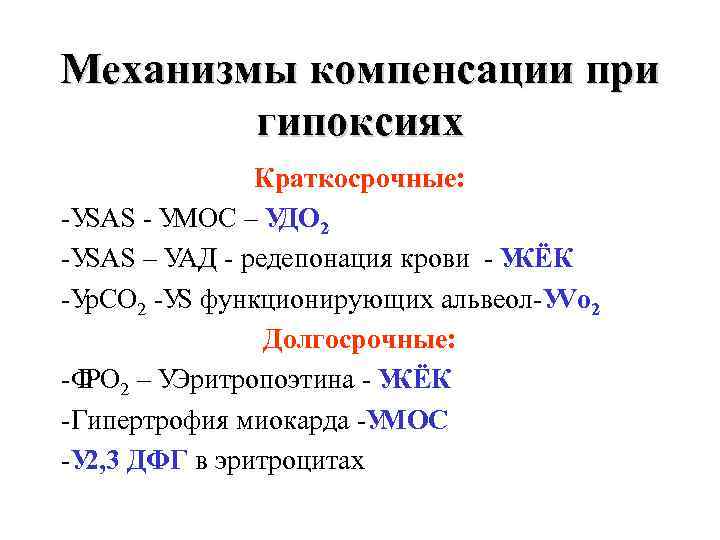 Механизмы компенсации при гипоксиях

Краткосрочные:

-УSAS - УМОС – УДО$_2$

-УSAS – УАД - редепонация крови - УКЁК

-УрСО$_2$ -УS функционирующих альвеол-УVo$_2$

Долгосрочные:

-ФРО$_2$ – УЭритропоэтина - УКЁК

-Гипертрофия миокарда -УМОС

-У2,3 ДФГ в эритроцитах